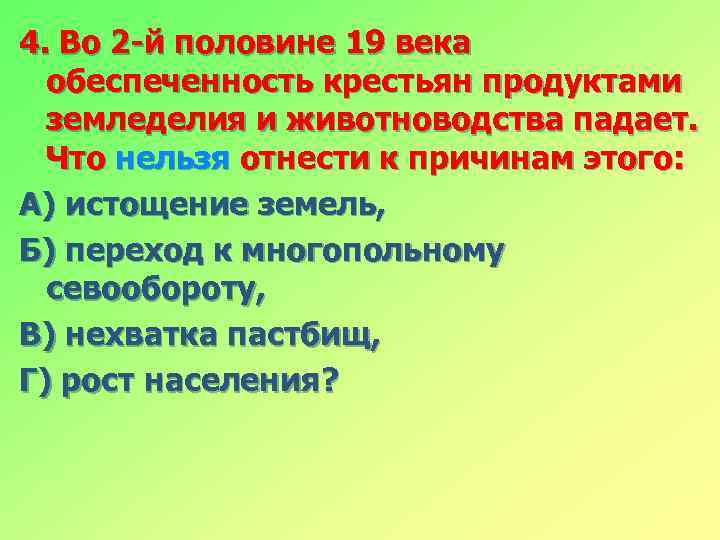 4. Во 2-й половине 19 века обеспеченность крестьян продуктами земледелия и животноводства падает. Что нельзя отнести к причинам этого:

А) истощение земель,

Б) переход к многопольному севообороту,

В) нехватка пастбищ,

Г) рост населения?